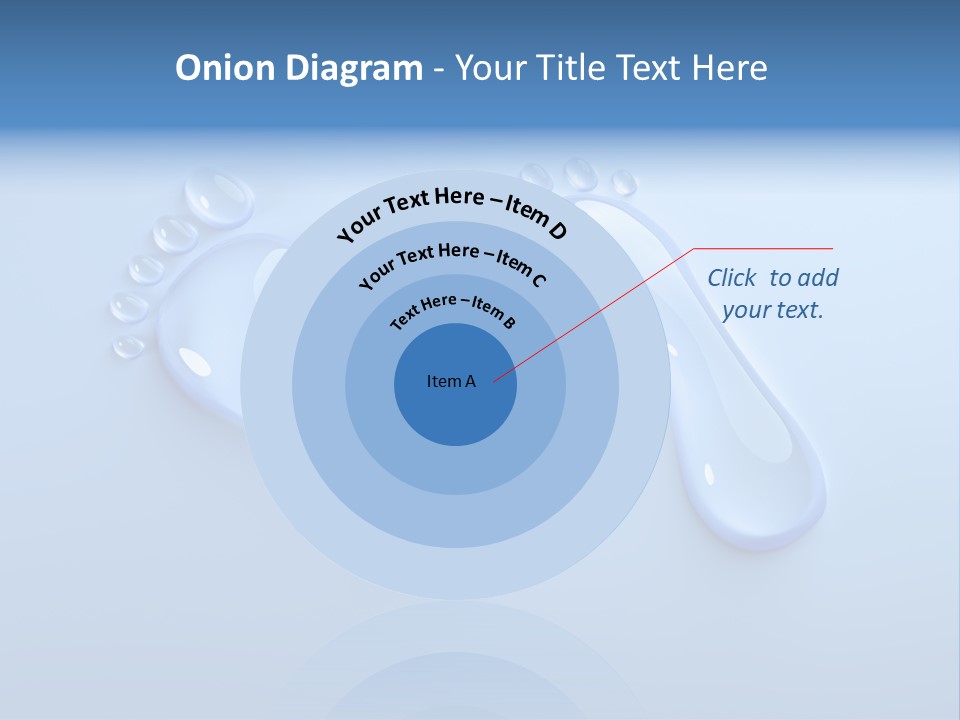 Onion Diagram - Your Title Text Here

Your Text Here – Item D

Your Text Here – Item C

Text Here – Item B

Item A

Click  to add your text.